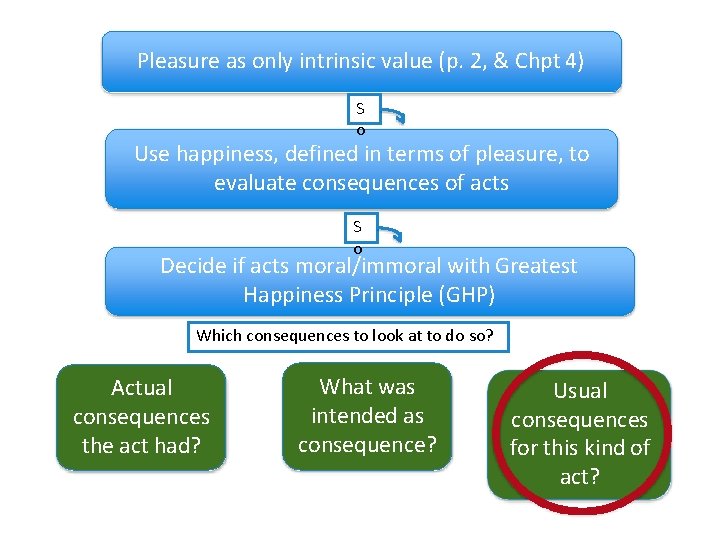 Pleasure as only intrinsic value (p. 2, & Chpt 4)

S
o

Use happiness, defined in terms of pleasure, to evaluate consequences of acts

S
o

Decide if acts moral/immoral with Greatest Happiness Principle (GHP)

Which consequences to look at to do so?

Actual consequences the act had?

What was intended as consequence?

Usual consequences for this kind of act?